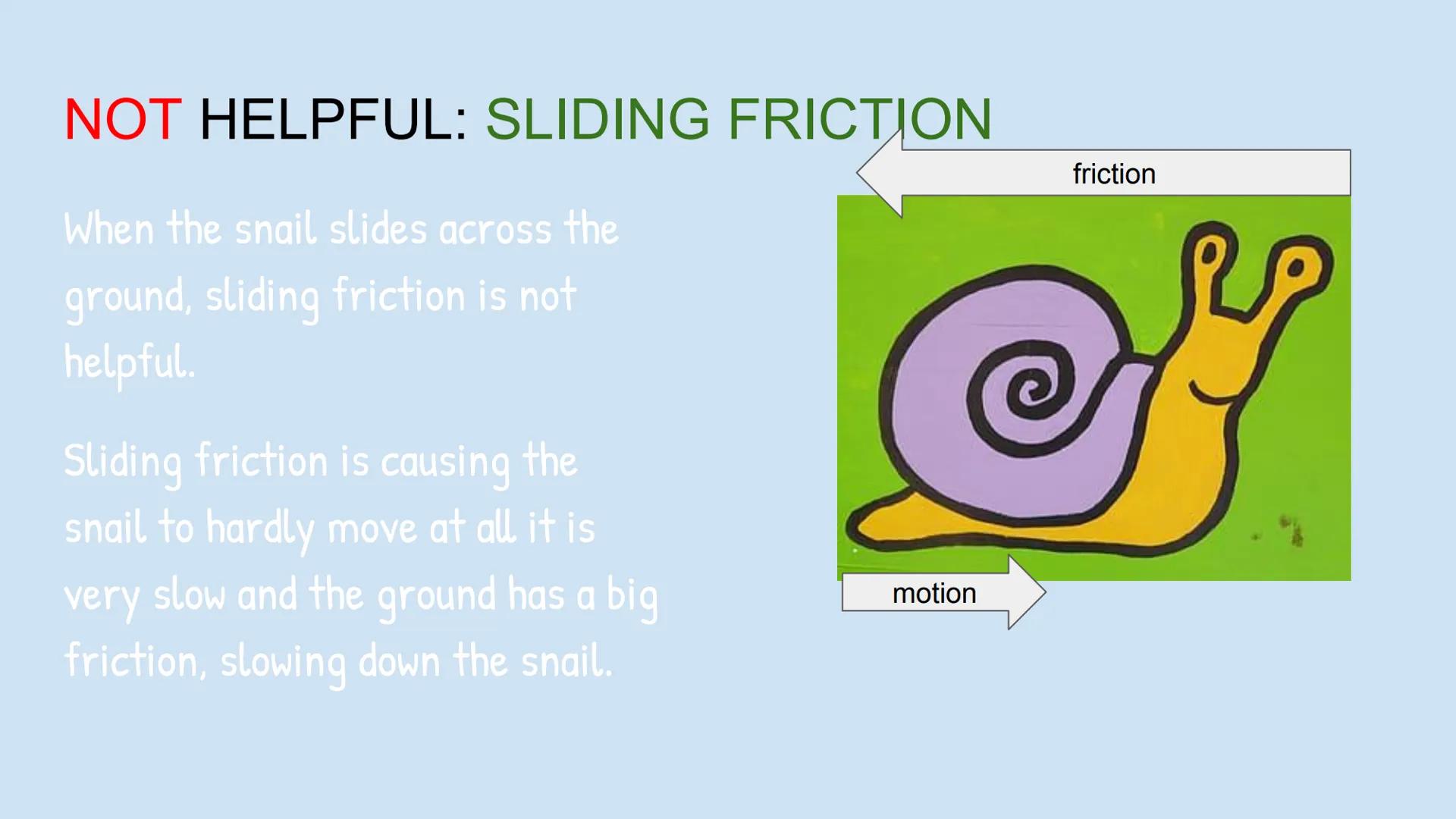 NOT HELPFUL: SLIDING FRICTION

When the snail slides across the ground, sliding friction is not helpful.

Sliding friction is causing the snail to hardly move at all it is very slow and the ground has a big friction, slowing down the snail.

friction

motion